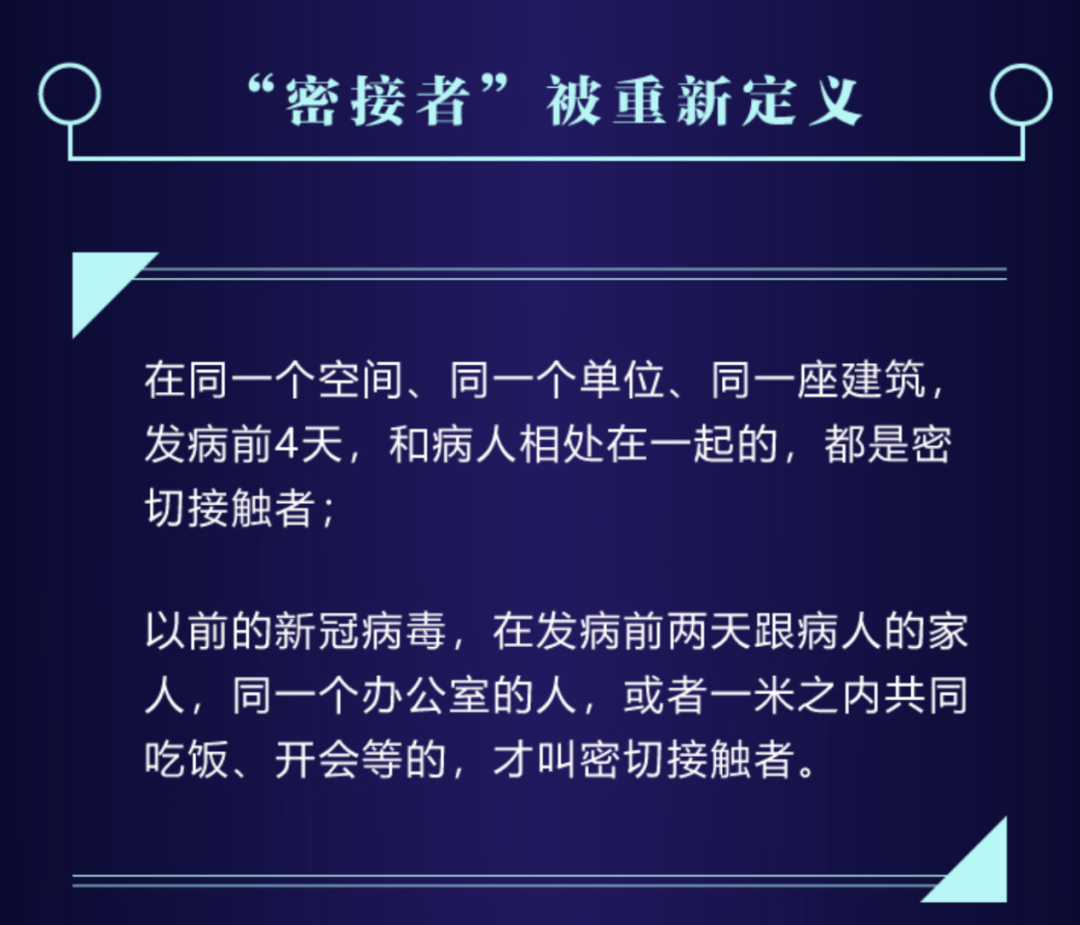 “密接者”被重新定义

在同一个空间、同一个单位、同一座建筑，发病前4天，和病人相处在一起的，都是密切接触者；

以前的新冠病毒，在发病前两天跟病人的家人，同一个办公室的人，或者一米之内共同吃饭、开会等的，才叫密切接触者。